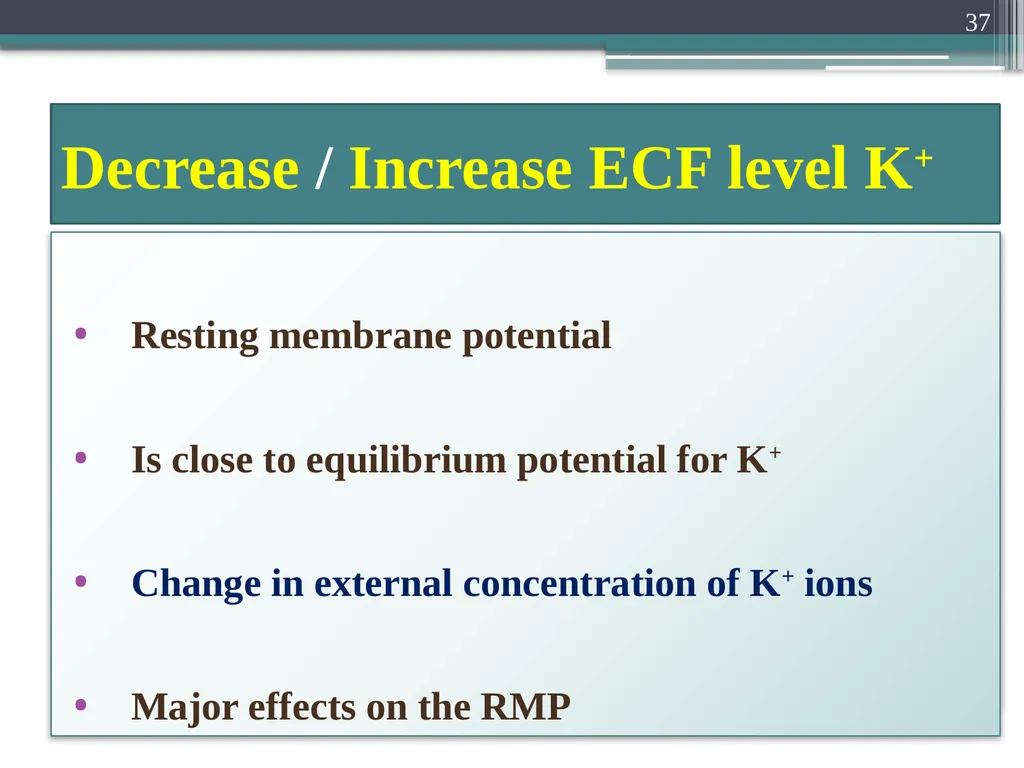 37

Decrease / Increase ECF level $K^+$

• Resting membrane potential

• Is close to equilibrium potential for $K^+$

• Change in external concentration of $K^+$ ions

• Major effects on the RMP